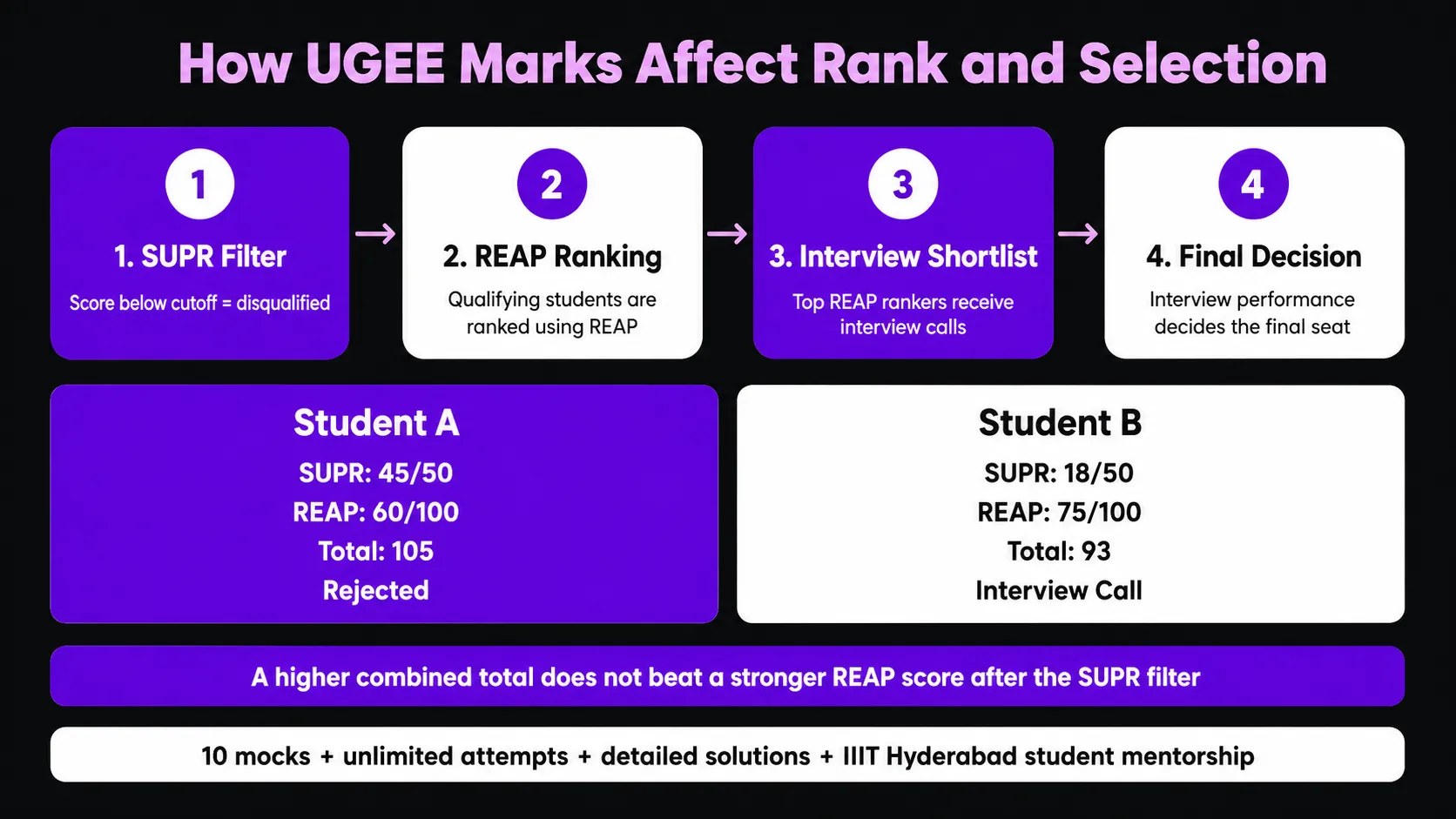 How UGEE Marks Affect Rank and Selection

1
1. SUPR Filter
Score below cutoff = disqualified

2
2. REAP Ranking
Qualifying students are ranked using REAP

3
3. Interview Shortlist
Top REAP rankers receive interview calls

4
4. Final Decision
Interview performance decides the final seat

Student A
SUPR: 45/50
REAP: 60/100
Total: 105
Rejected

Student B
SUPR: 18/50
REAP: 75/100
Total: 93
Interview Call

A higher combined total does not beat a stronger REAP score after the SUPR filter

10 mocks + unlimited attempts + detailed solutions + IIIT Hyderabad student mentorship